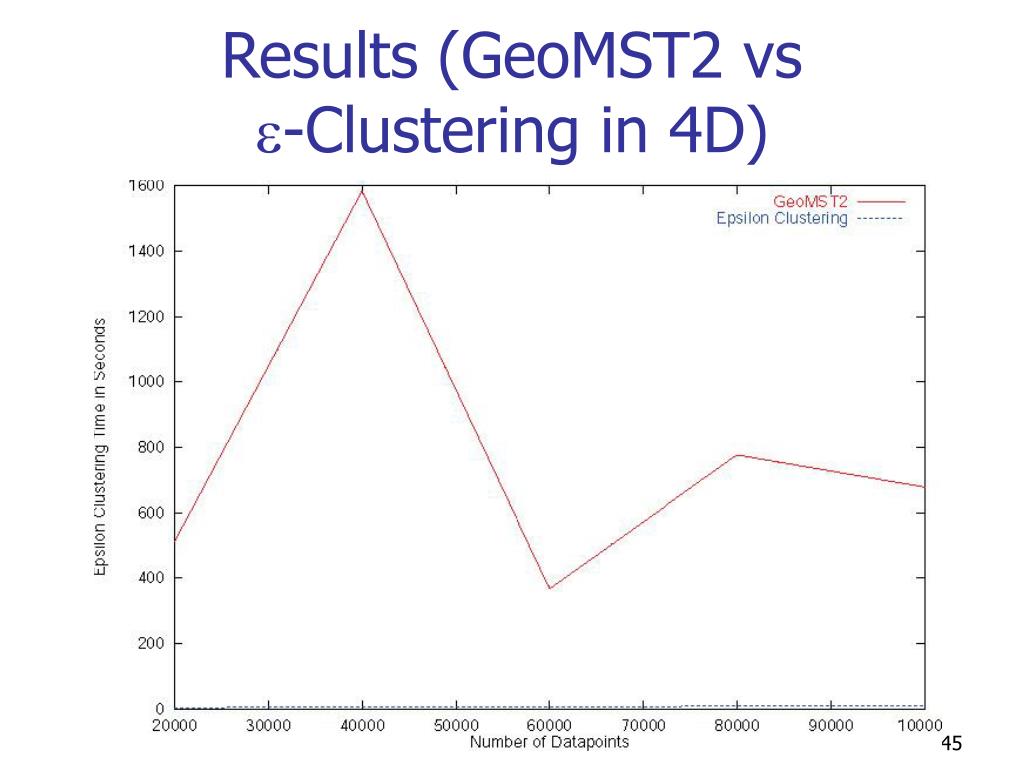 Results (GeoMST2 vs $\varepsilon$-Clustering in 4D)

GeoMST2
Epsilon Clustering

Epsilon Clustering Time in Seconds

1600
1400
1200
1000
800
600
400
200
0

20000 30000 40000 50000 60000 70000 80000 90000 10000

Number of Datapoints

45